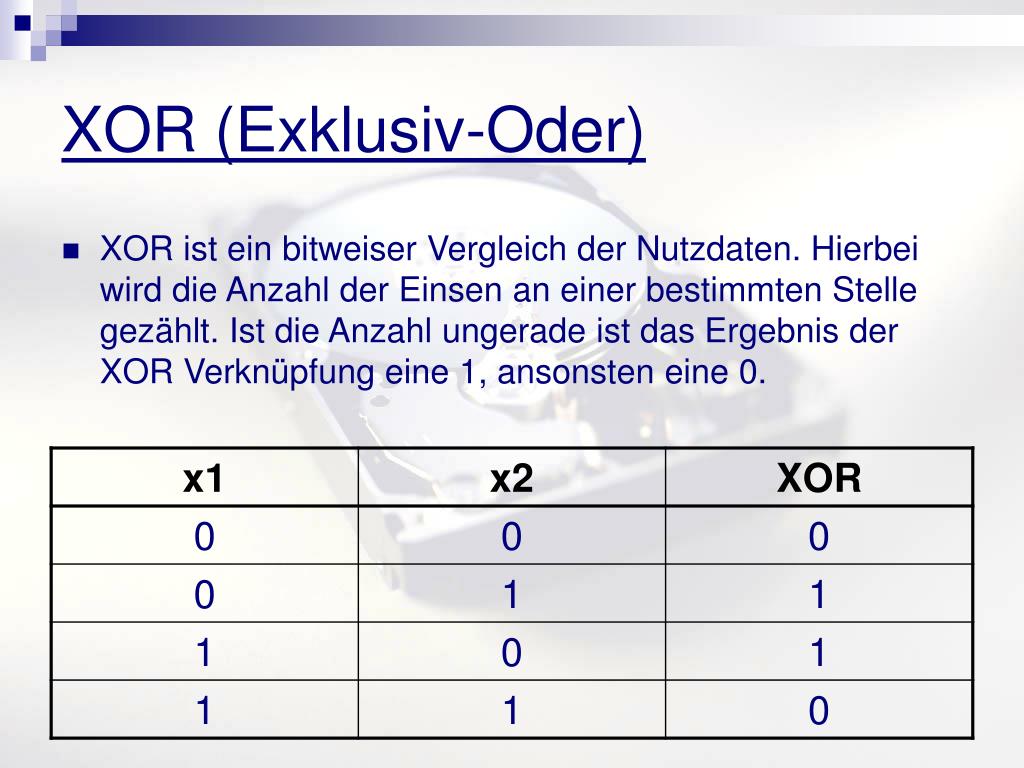 XOR (Exklusiv-Oder)

XOR ist ein bitweiser Vergleich der Nutzdaten. Hierbei wird die Anzahl der Einsen an einer bestimmten Stelle gezählt. Ist die Anzahl ungerade ist das Ergebnis der XOR Verknüpfung eine 1, ansonsten eine 0.

| x1 | x2 | XOR |
|---|---|---|
| 0 | 0 | 0 |
| 0 | 1 | 1 |
| 1 | 0 | 1 |
| 1 | 1 | 0 |